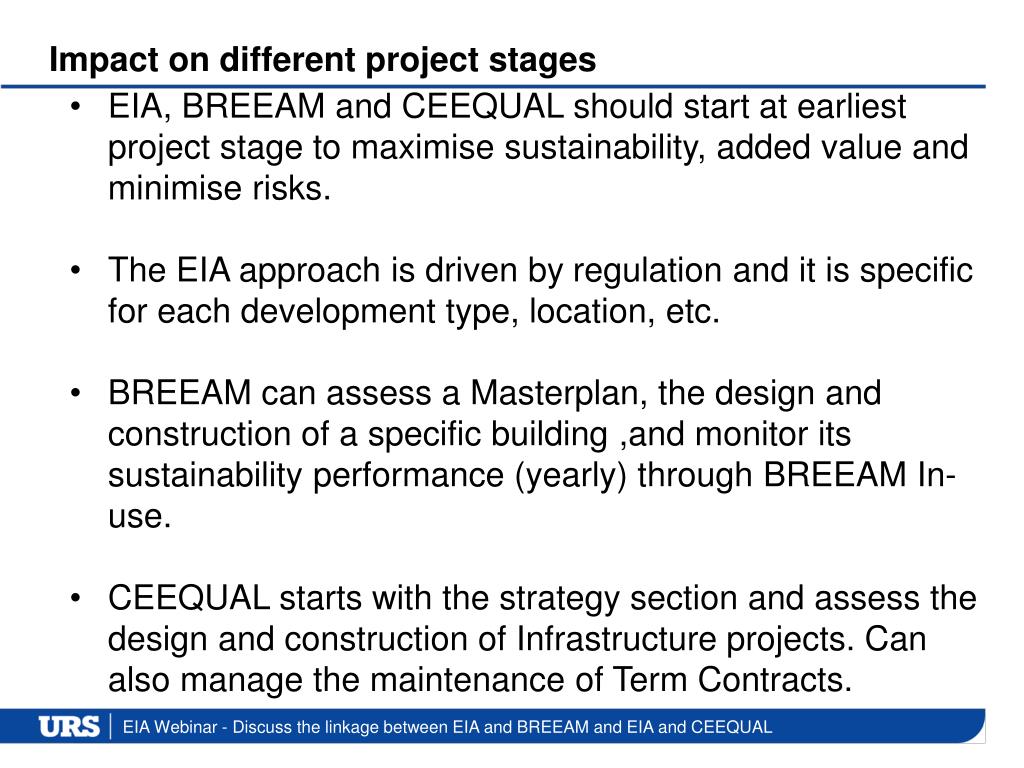 Impact on different project stages

• EIA, BREEAM and CEEQUAL should start at earliest project stage to maximise sustainability, added value and minimise risks.

• The EIA approach is driven by regulation and it is specific for each development type, location, etc.

• BREEAM can assess a Masterplan, the design and construction of a specific building ,and monitor its sustainability performance (yearly) through BREEAM In-use.

• CEEQUAL starts with the strategy section and assess the design and construction of Infrastructure projects. Can also manage the maintenance of Term Contracts.

URS | EIA Webinar - Discuss the linkage between EIA and BREEAM and EIA and CEEQUAL